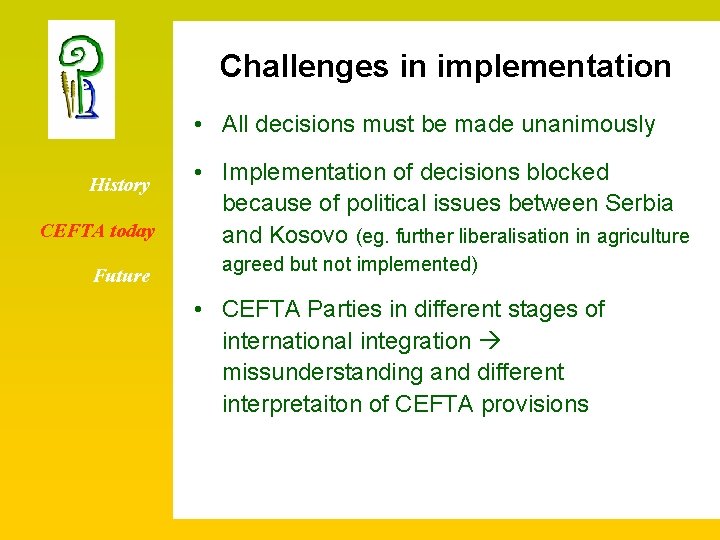 History

CEFTA today

Future

Challenges in implementation

• All decisions must be made unanimously

• Implementation of decisions blocked because of political issues between Serbia and Kosovo (eg. further liberalisation in agriculture agreed but not implemented)

• CEFTA Parties in different stages of international integration → missunderstanding and different interpretaiton of CEFTA provisions